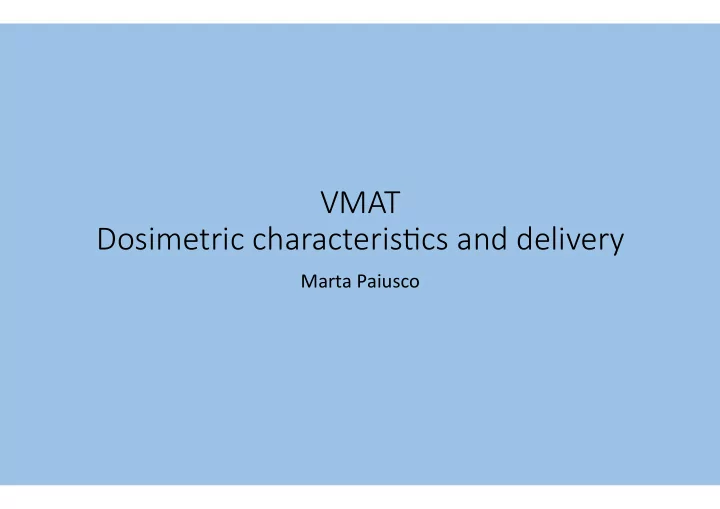 VMAT
Dosimetric characteristics and delivery

Marta Paiusco